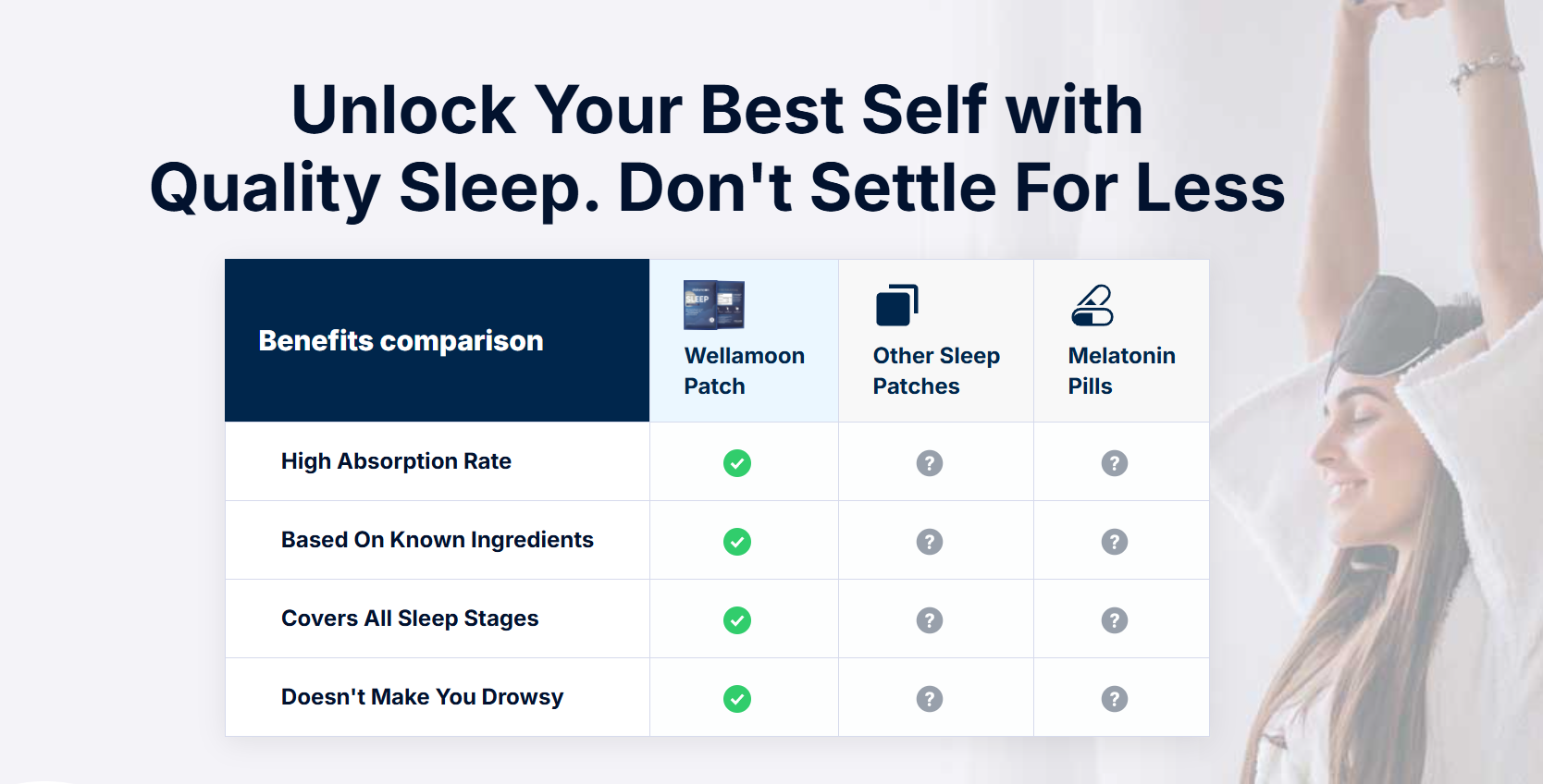 Unlock Your Best Self with Quality Sleep. Don't Settle For Less

| Benefits comparison | SLEEP Wellamoon Patch | Other Sleep Patches | Melatonin Pills |
|---|---|---|---|
| High Absorption Rate | ✓ | ? | ? |
| Based On Known Ingredients | ✓ | ? | ? |
| Covers All Sleep Stages | ✓ | ? | ? |
| Doesn't Make You Drowsy | ✓ | ? | ? |